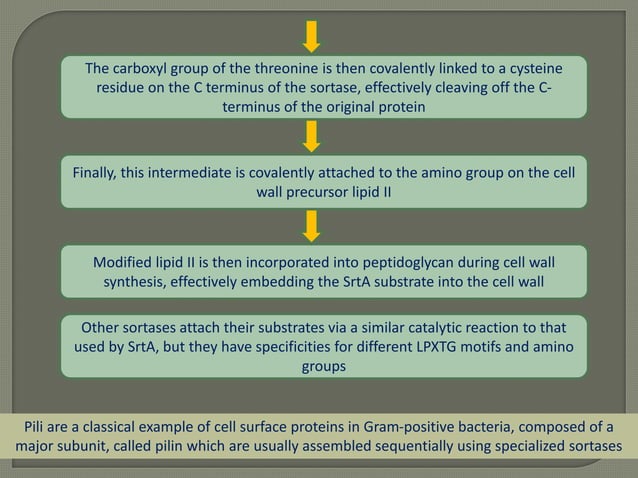 The carboxyl group of the threonine is then covalently linked to a cysteine residue on the C terminus of the sortase, effectively cleaving off the C-terminus of the original protein

Finally, this intermediate is covalently attached to the amino group on the cell wall precursor lipid II

Modified lipid II is then incorporated into peptidoglycan during cell wall synthesis, effectively embedding the SrtA substrate into the cell wall

Other sortases attach their substrates via a similar catalytic reaction to that used by SrtA, but they have specificities for different LPXTG motifs and amino groups

Pili are a classical example of cell surface proteins in Gram-positive bacteria, composed of a major subunit, called pilin which are usually assembled sequentially using specialized sortases